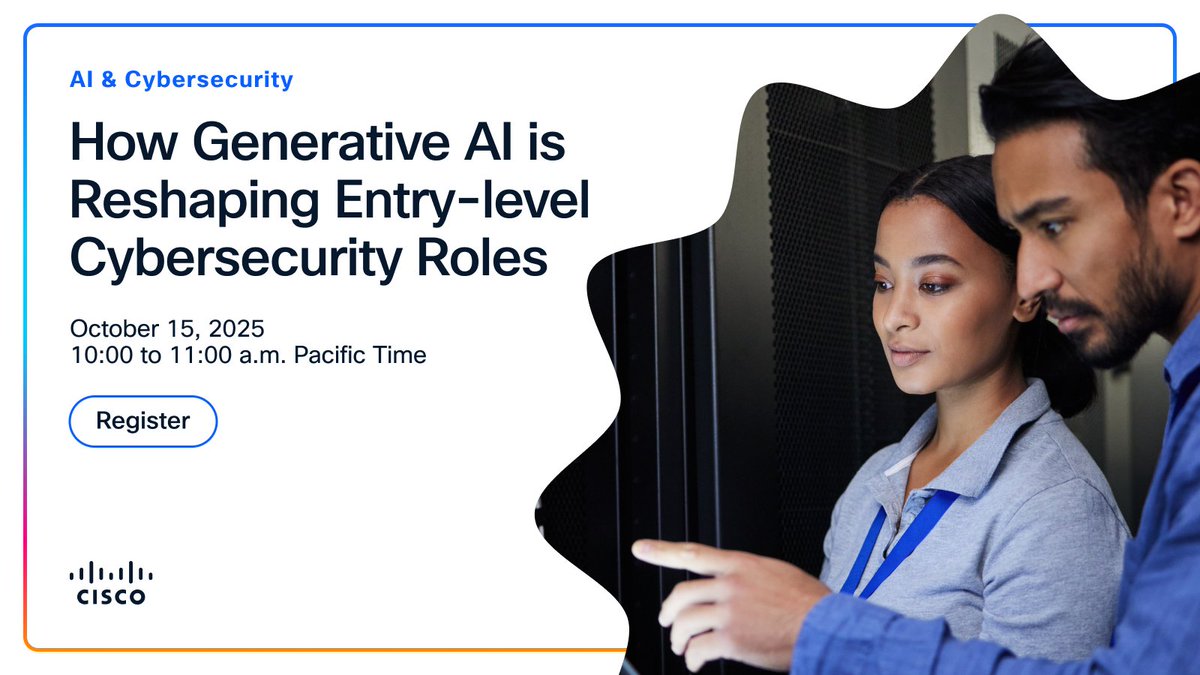 AI & Cybersecurity

How Generative AI is Reshaping Entry-level Cybersecurity Roles

October 15, 2025
10:00 to 11:00 a.m. Pacific Time

Register

CISCO